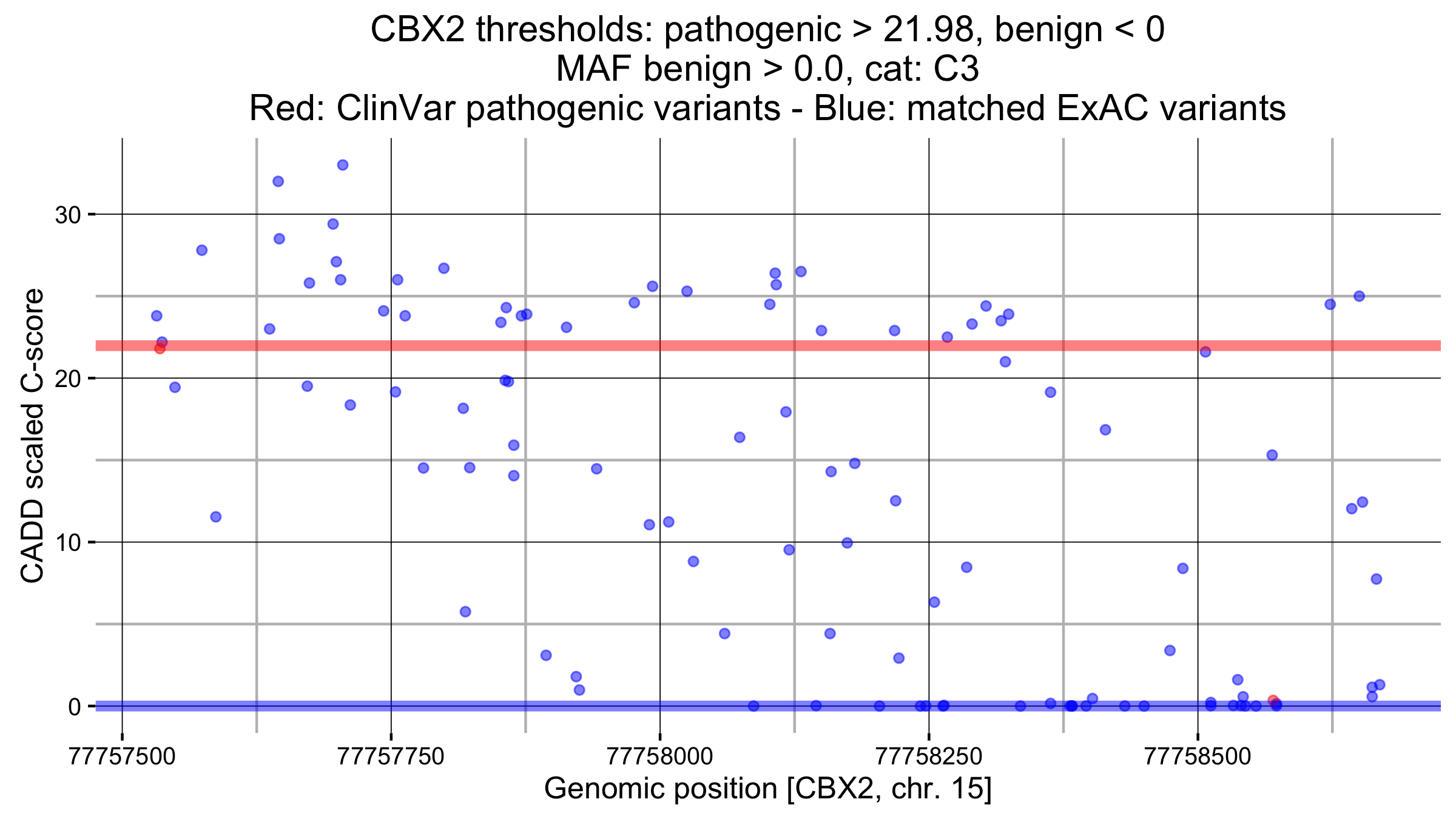 CBX2 thresholds: pathogenic > 21.98, benign < 0
MAF benign > 0.0, cat: C3
Red: ClinVar pathogenic variants - Blue: matched ExAC variants

CADD scaled C-score

30
20
10
0

77757500
77757750
77758000
77758250
77758500

Genomic position [CBX2, chr. 15]